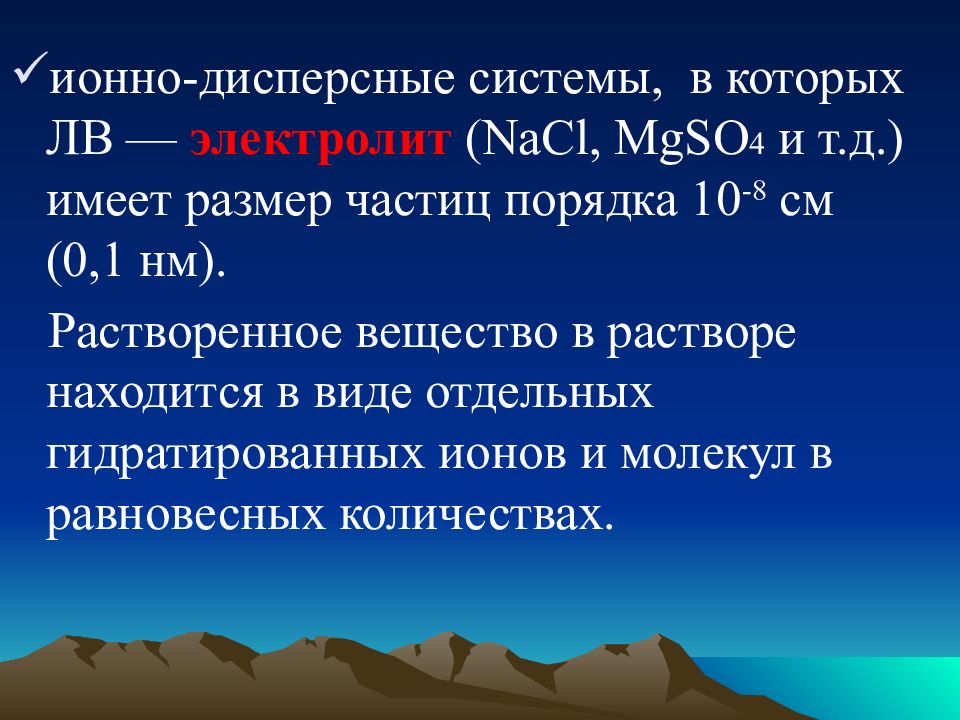 ✓ионно-дисперсные системы, в которых ЛВ — электролит ($NaCl$, $MgSO_4$ и т.д.) имеет размер частиц порядка $10^{-8}$ см (0,1 нм).

Растворенное вещество в растворе находится в виде отдельных гидратированных ионов и молекул в равновесных количествах.